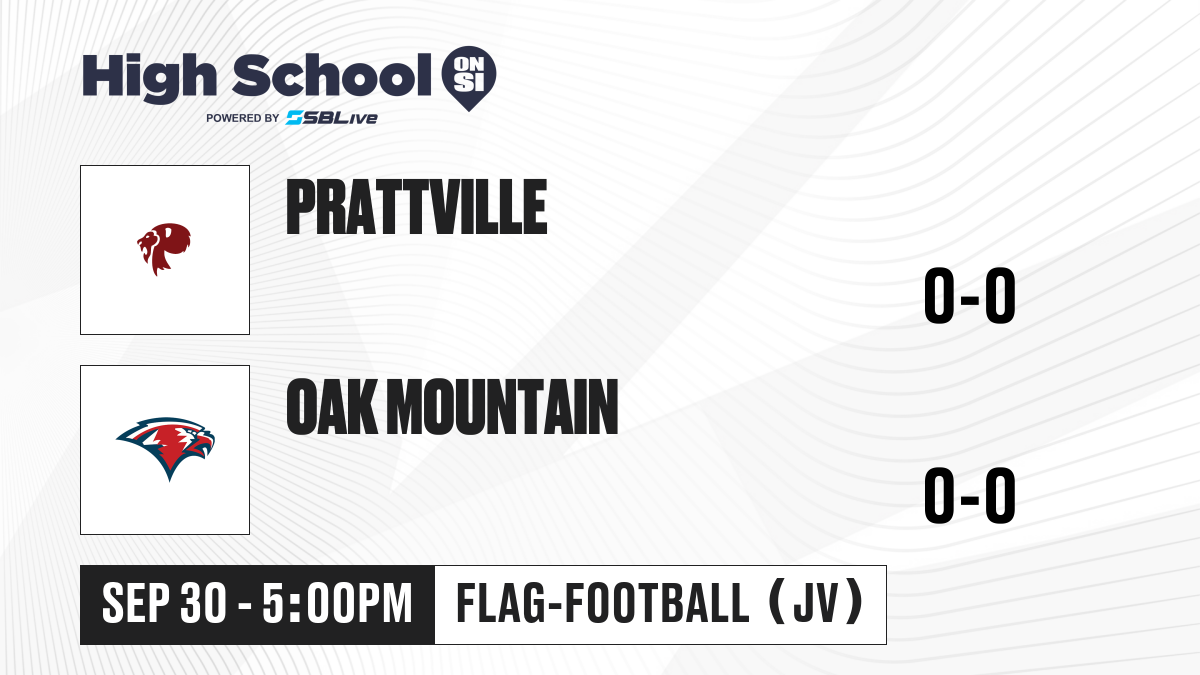 High School ON SI
POWERED BY SBLive

PRATTVILLE

0-0

OAK MOUNTAIN

0-0

SEP 30 - 5:00PM

FLAG-FOOTBALL (JV)